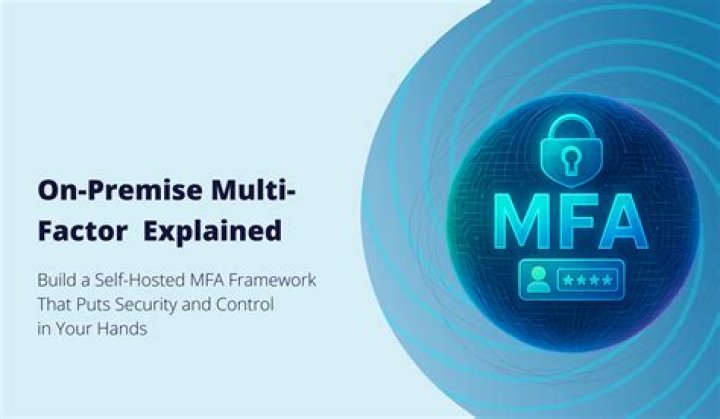 On-Premise Multi-Factor Explained

Build a Self-Hosted MFA Framework That Puts Security and Control in Your Hands

MFA

****